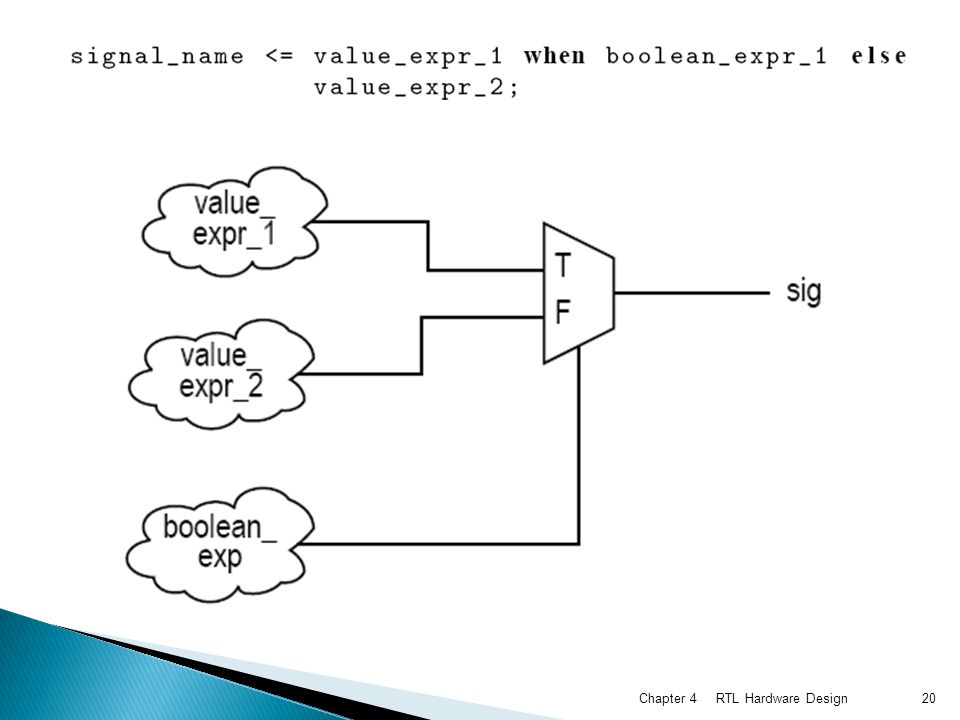 signal_name <= value_expr_1 when boolean_expr_1 else
value_expr_2;

value_
expr_1

value_
expr_2

boolean_
exp

T
F

sig

Chapter 4 RTL Hardware Design 20